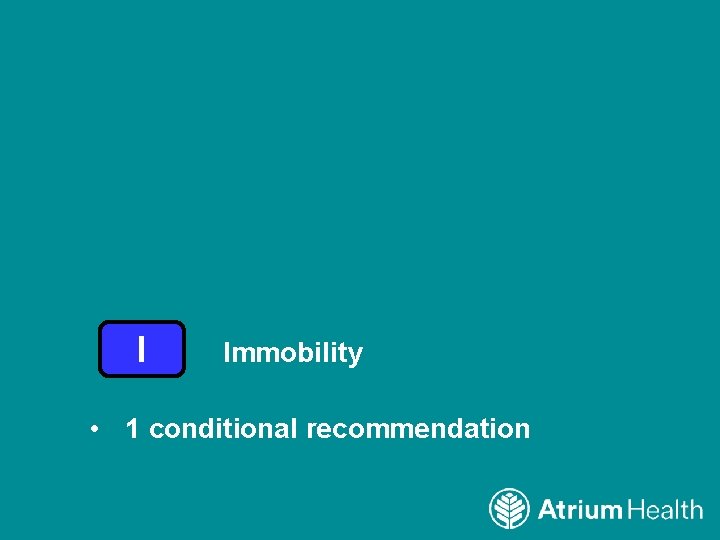 I

Immobility

• 1 conditional recommendation

Atrium Health